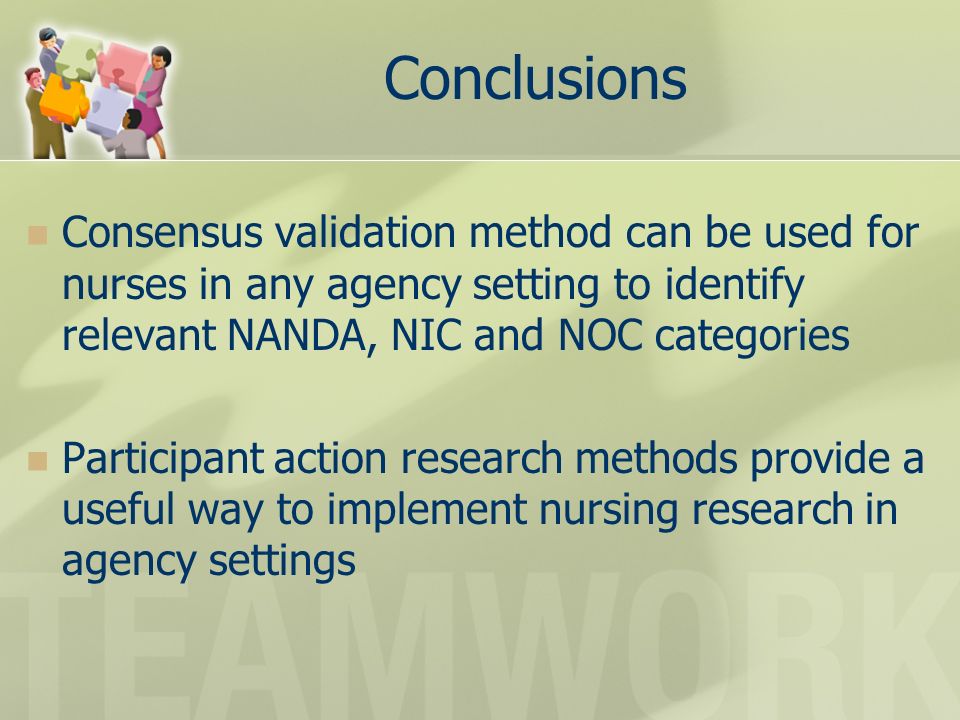 Conclusions

Consensus validation method can be used for nurses in any agency setting to identify relevant NANDA, NIC and NOC categories

Participant action research methods provide a useful way to implement nursing research in agency settings

TEAMWORK